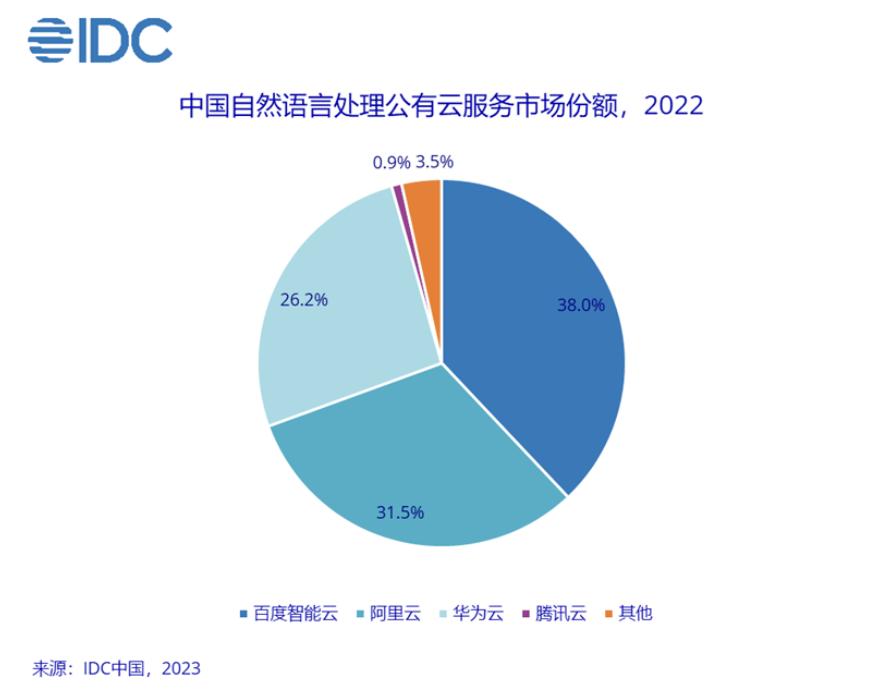 IDC

中国自然语言处理公有云服务市场份额，2022

0.9% 3.5%

26.2%

38.0%

31.5%

百度智能云 阿里云 华为云 腾讯云 其他

来源：IDC中国，2023